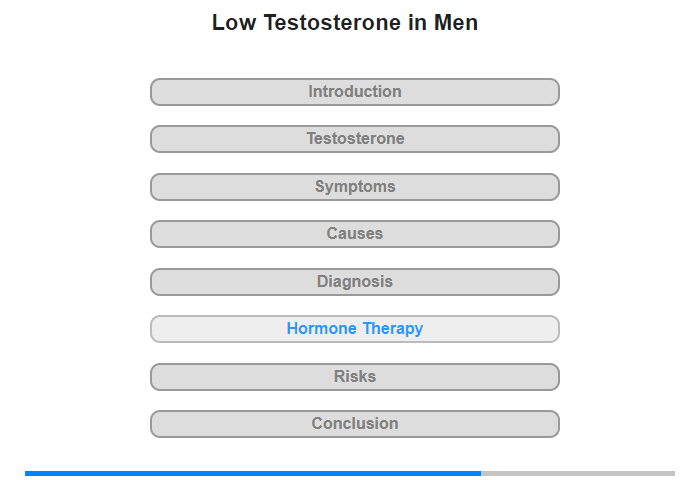 Low Testosterone in Men

Introduction

Testosterone

Symptoms

Causes

Diagnosis

Hormone Therapy

Risks

Conclusion